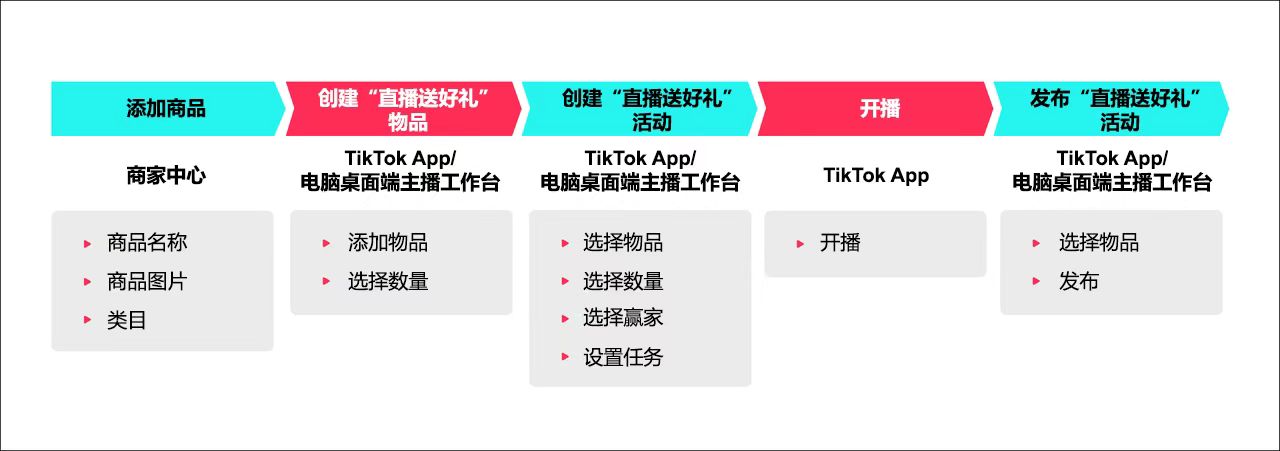 添加商品

商家中心

商品名称
商品图片
类目

创建“直播送好礼”物品

TikTok App/
电脑桌面端主播工作台

添加物品
选择数量

创建“直播送好礼”活动

TikTok App/
电脑桌面端主播工作台

选择物品
选择数量
选择赢家
设置任务

开播

TikTok App

开播

发布“直播送好礼”活动

TikTok App/
电脑桌面端主播工作台

选择物品
发布